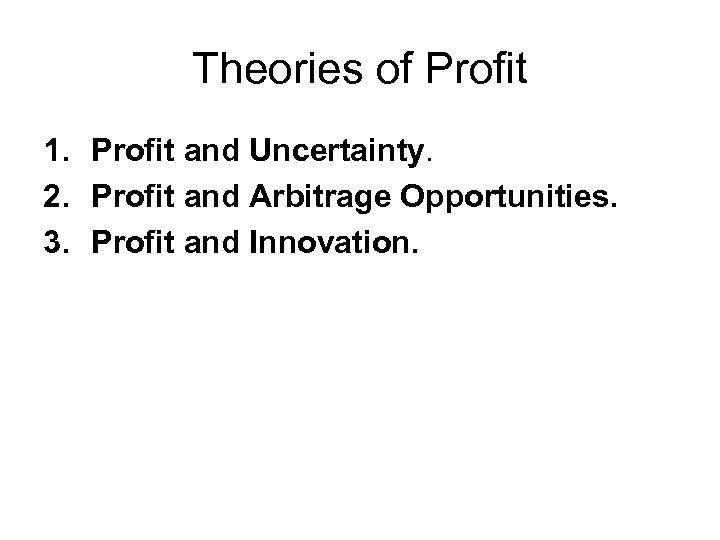 Theories of Profit

1. Profit and Uncertainty.
2. Profit and Arbitrage Opportunities.
3. Profit and Innovation.